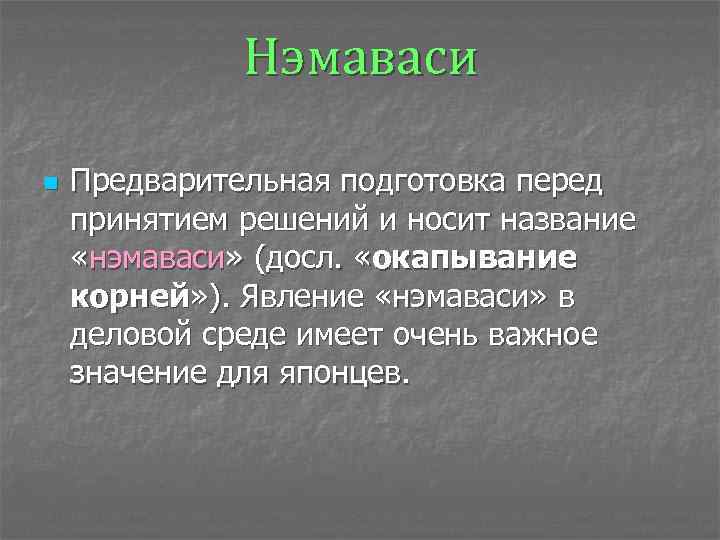 Нэмаваси

Предварительная подготовка перед принятием решений и носит название «нэмаваси» (досл. «окапывание корней»). Явление «нэмаваси» в деловой среде имеет очень важное значение для японцев.